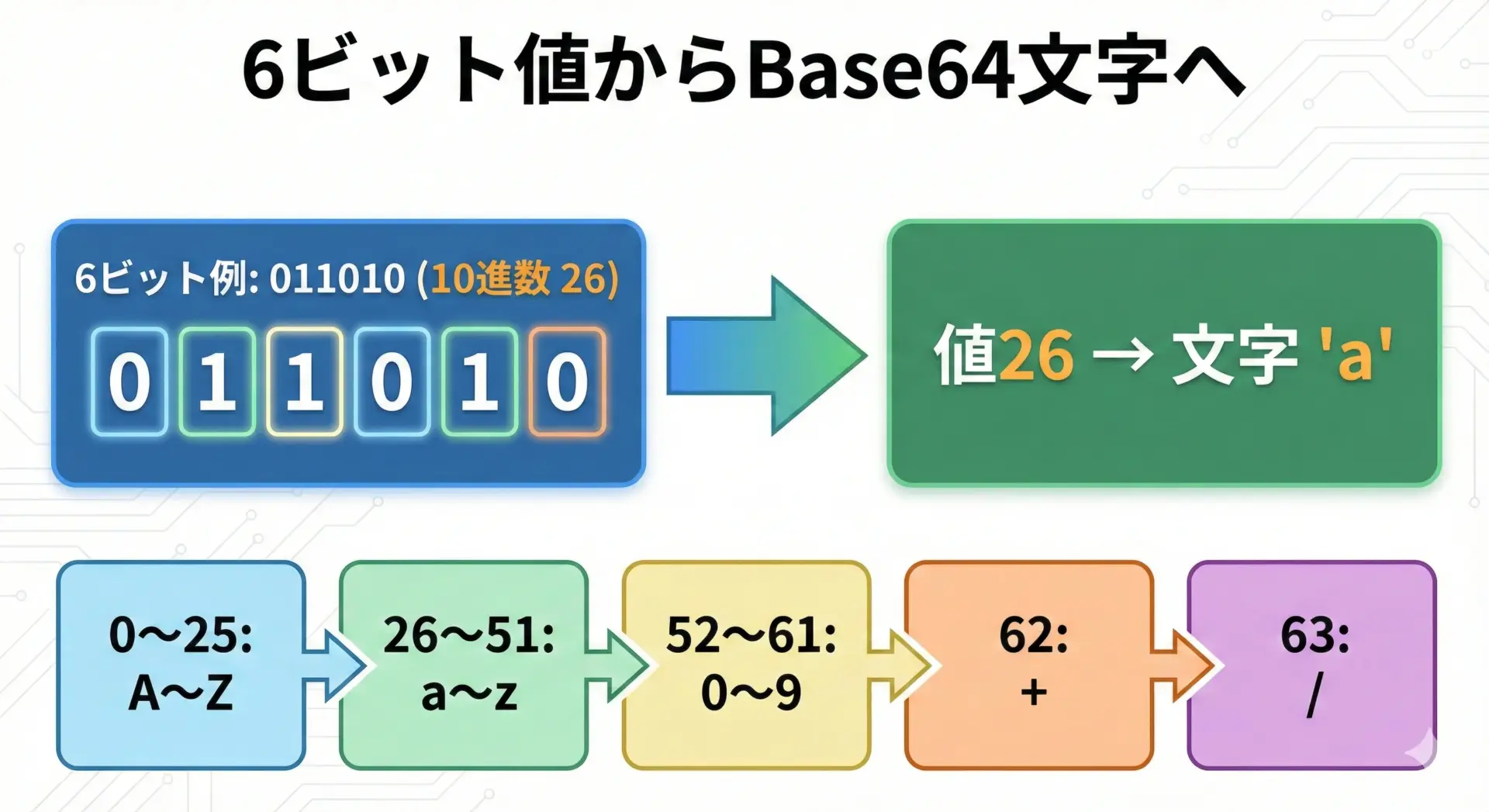 6ビット値からBase64文字へ

6ビット例: 011010 (10進数 26)

0 1 1 0 1 0

値26 → 文字 'a'

0〜25:
A〜Z

26〜51:
a〜z

52〜61:
0〜9

62:
+

63:
/